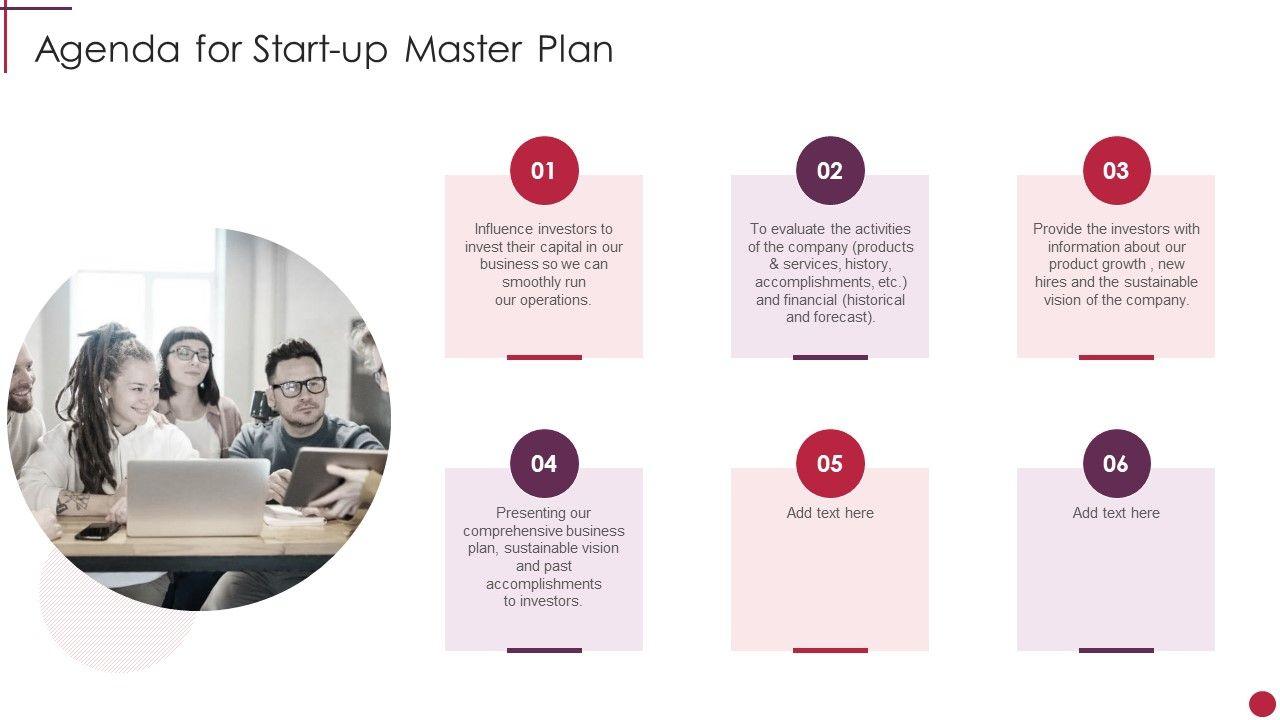 Agenda for Start-up Master Plan

01

Influence investors to invest their capital in our business so we can smoothly run our operations.

02

To evaluate the activities of the company (products & services, history, accomplishments, etc.) and financial (historical and forecast).

03

Provide the investors with information about our product growth , new hires and the sustainable vision of the company.

04

Presenting our comprehensive business plan, sustainable vision and past accomplishments to investors.

05

Add text here

06

Add text here